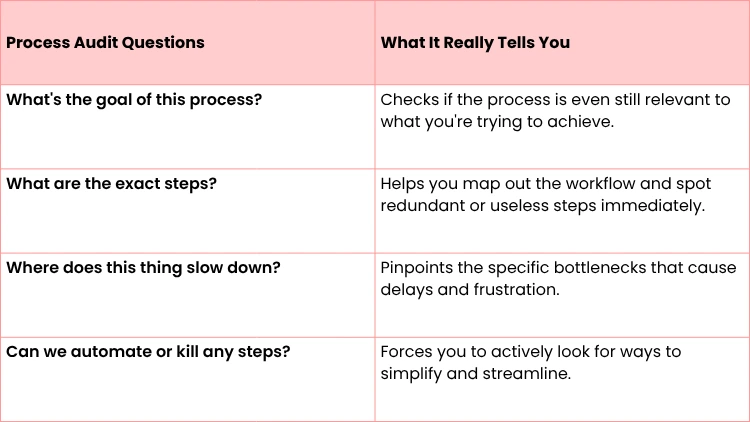 | Process Audit Questions | What It Really Tells You |
|---|---|
| What's the goal of this process? | Checks if the process is even still relevant to what you're trying to achieve. |
| What are the exact steps? | Helps you map out the workflow and spot redundant or useless steps immediately. |
| Where does this thing slow down? | Pinpoints the specific bottlenecks that cause delays and frustration. |
| Can we automate or kill any steps? | Forces you to actively look for ways to simplify and streamline. |